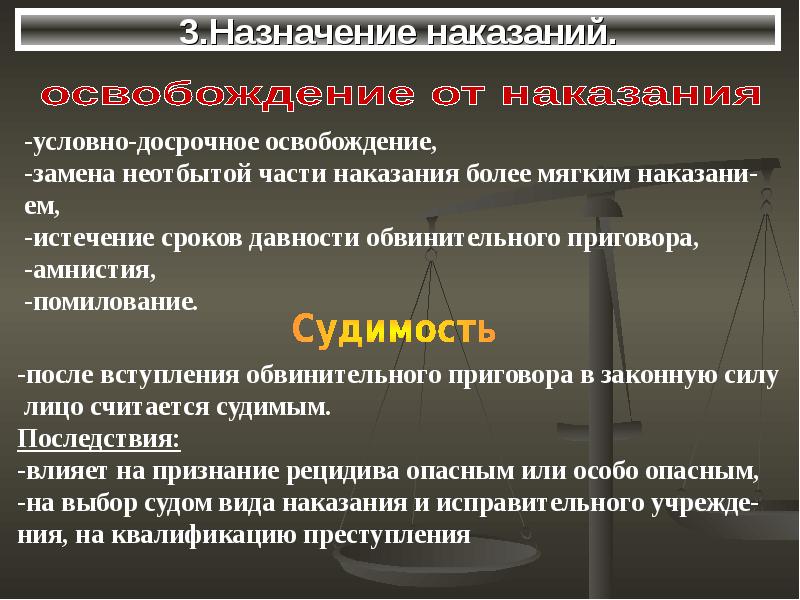 3.Назначение наказаний.

освобождение от наказания

-условно-досрочное освобождение,
-замена неотбытой части наказания более мягким наказанием,
-истечение сроков давности обвинительного приговора,
-амнистия,
-помилование.

Судимость

-после вступления обвинительного приговора в законную силу лицо считается судимым.
Последствия:
-влияет на признание рецидива опасным или особо опасным,
-на выбор судом вида наказания и исправительного учреждения, на квалификацию преступления